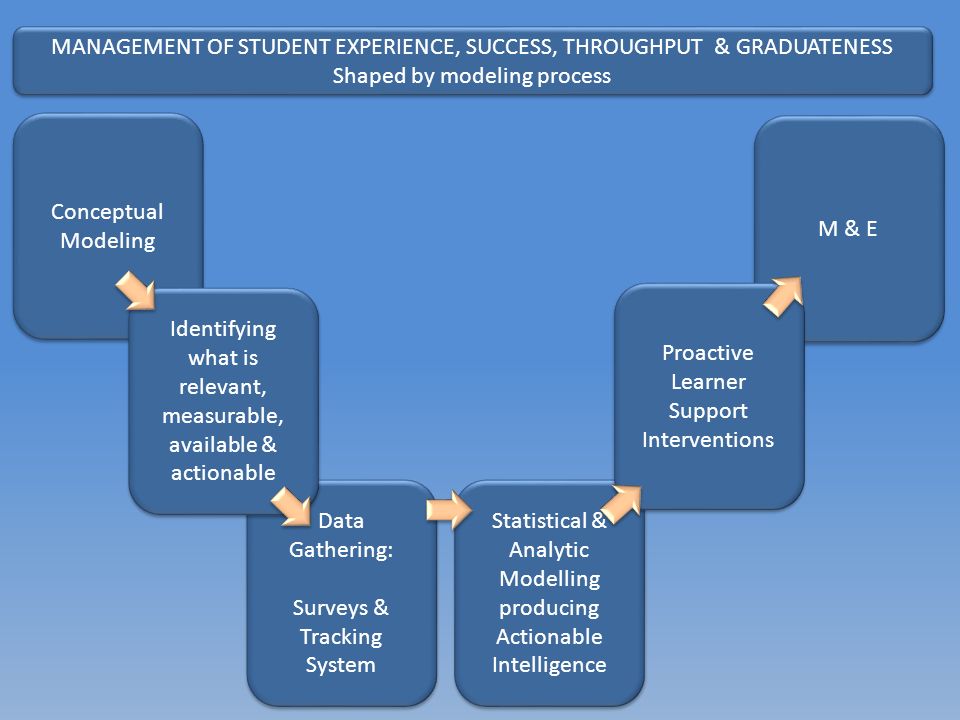 MANAGEMENT OF STUDENT EXPERIENCE, SUCCESS, THROUGHPUT & GRADUATENESS
Shaped by modeling process

Conceptual Modeling

Identifying what is relevant, measurable, available & actionable

Data Gathering:

Surveys & Tracking System

Statistical & Analytic Modelling producing Actionable Intelligence

Proactive Learner Support Interventions

M & E